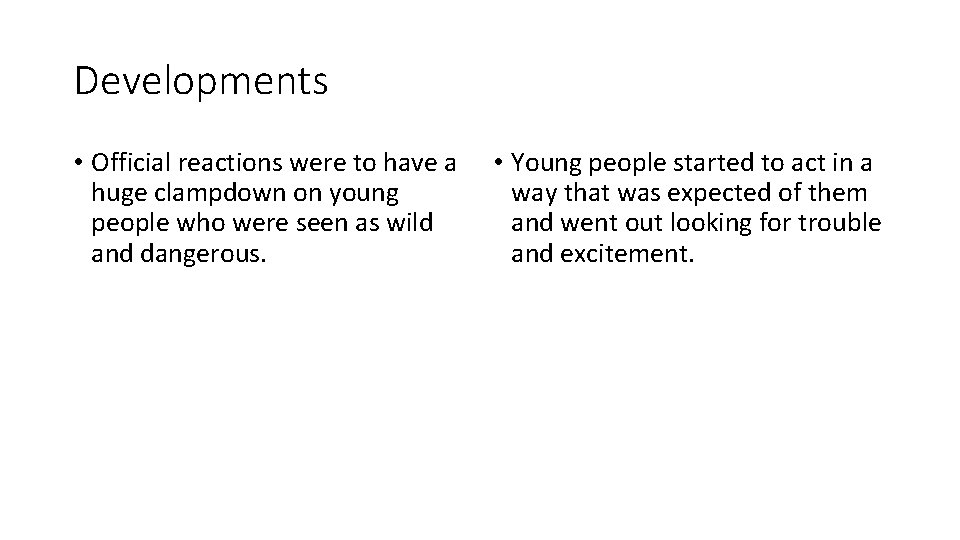 Developments

• Official reactions were to have a huge clampdown on young people who were seen as wild and dangerous.

• Young people started to act in a way that was expected of them and went out looking for trouble and excitement.